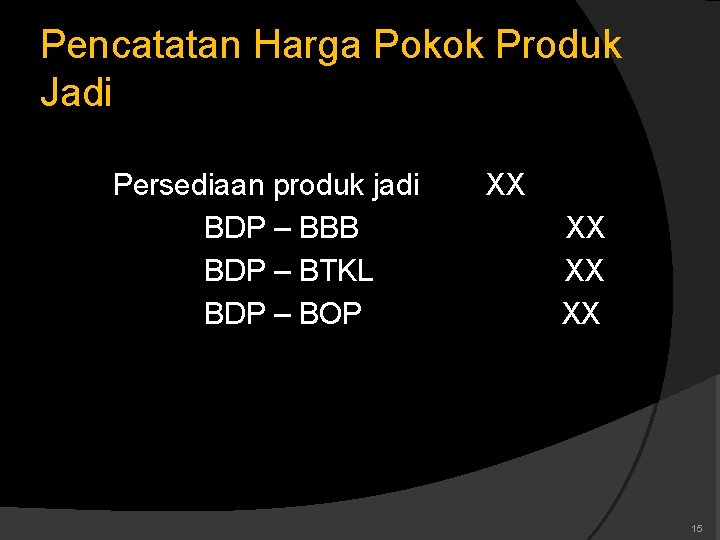 Pencatatan Harga Pokok Produk Jadi

Persediaan produk jadi XX
BDP – BBB XX
BDP – BTKL XX
BDP – BOP XX

15